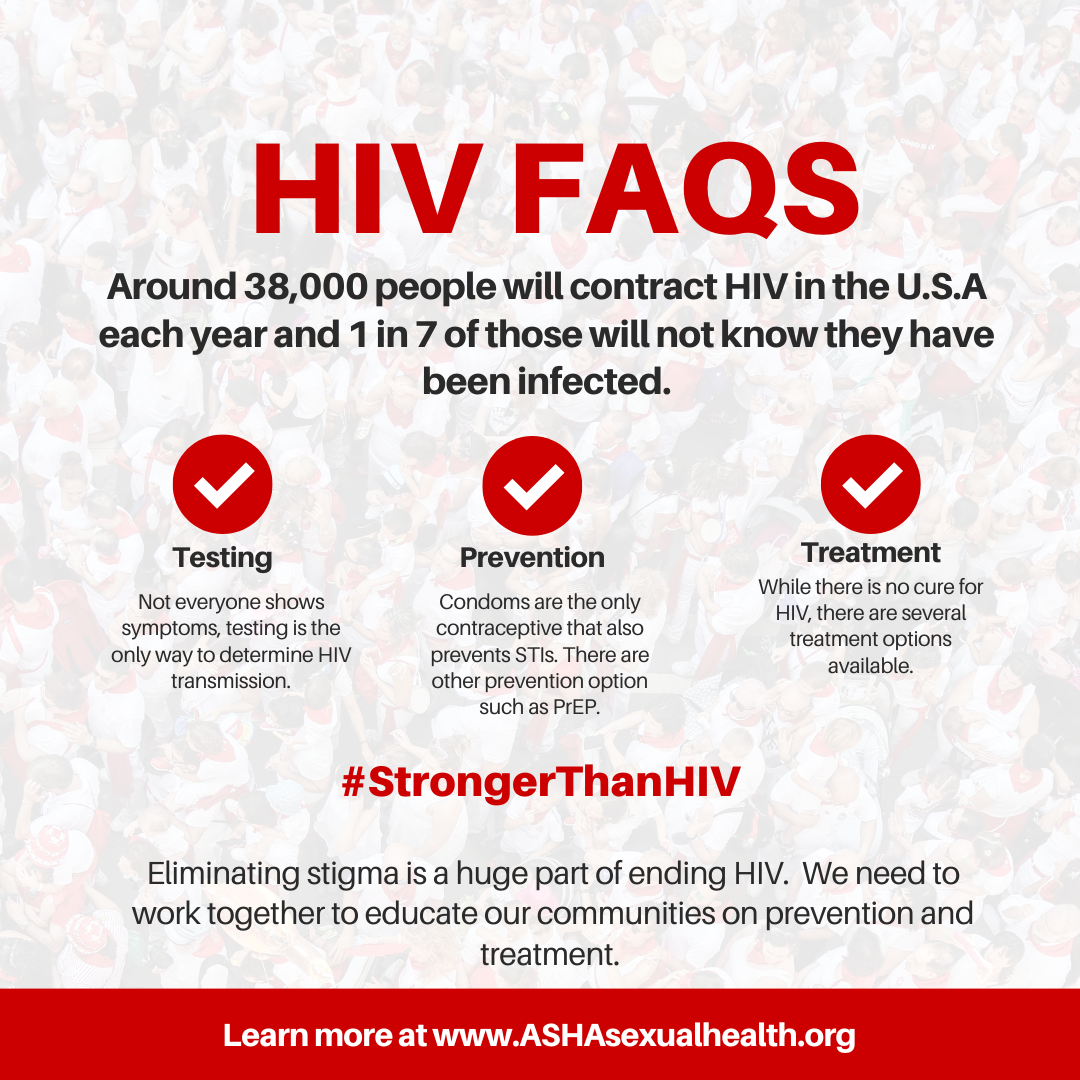 HIV FAQS

Around 38,000 people will contract HIV in the U.S.A each year and 1 in 7 of those will not know they have been infected.

Testing

Not everyone shows symptoms, testing is the only way to determine HIV transmission.

Prevention

Condoms are the only contraceptive that also prevents STIs. There are other prevention option such as PrEP.

Treatment

While there is no cure for HIV, there are several treatment options available.

#StrongerThanHIV

Eliminating stigma is a huge part of ending HIV. We need to work together to educate our communities on prevention and treatment.

Learn more at www.ASHAsexualhealth.org